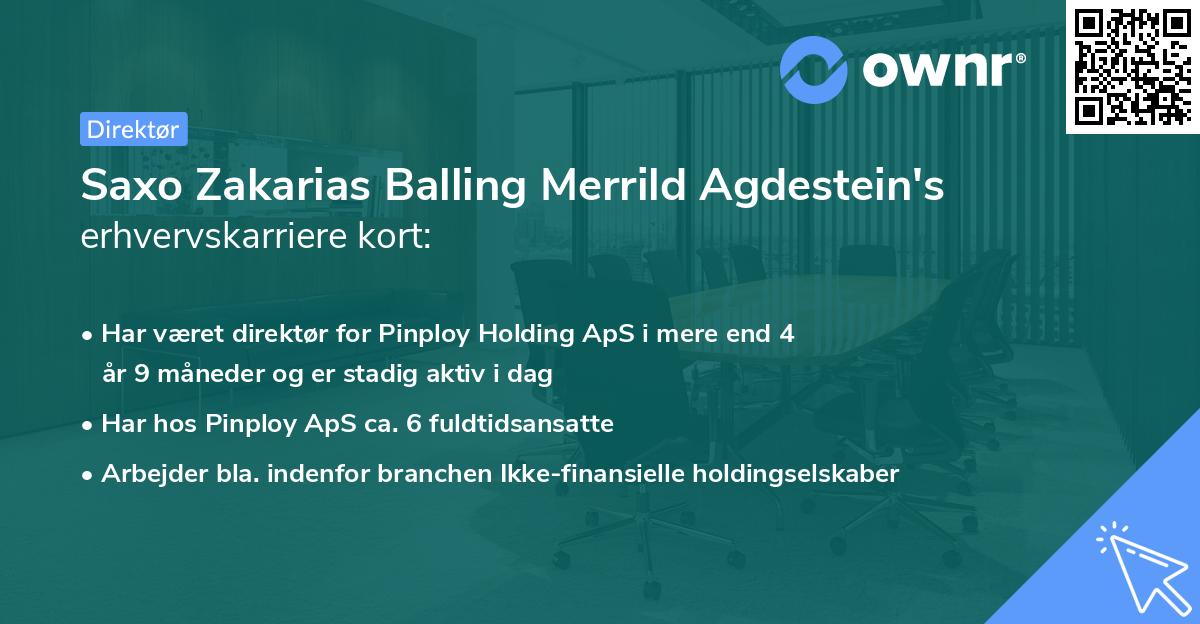 ownr®

Direktør

Saxo Zakarias Balling Merrild Agdestein's erhvervskarriere kort:

• Har været direktør for Pinploy Holding ApS i mere end 4 år 9 måneder og er stadig aktiv i dag
• Har hos Pinploy ApS ca. 6 fuldtidsansatte
• Arbejder bla. indenfor branchen Ikke-finansielle holdingselskaber